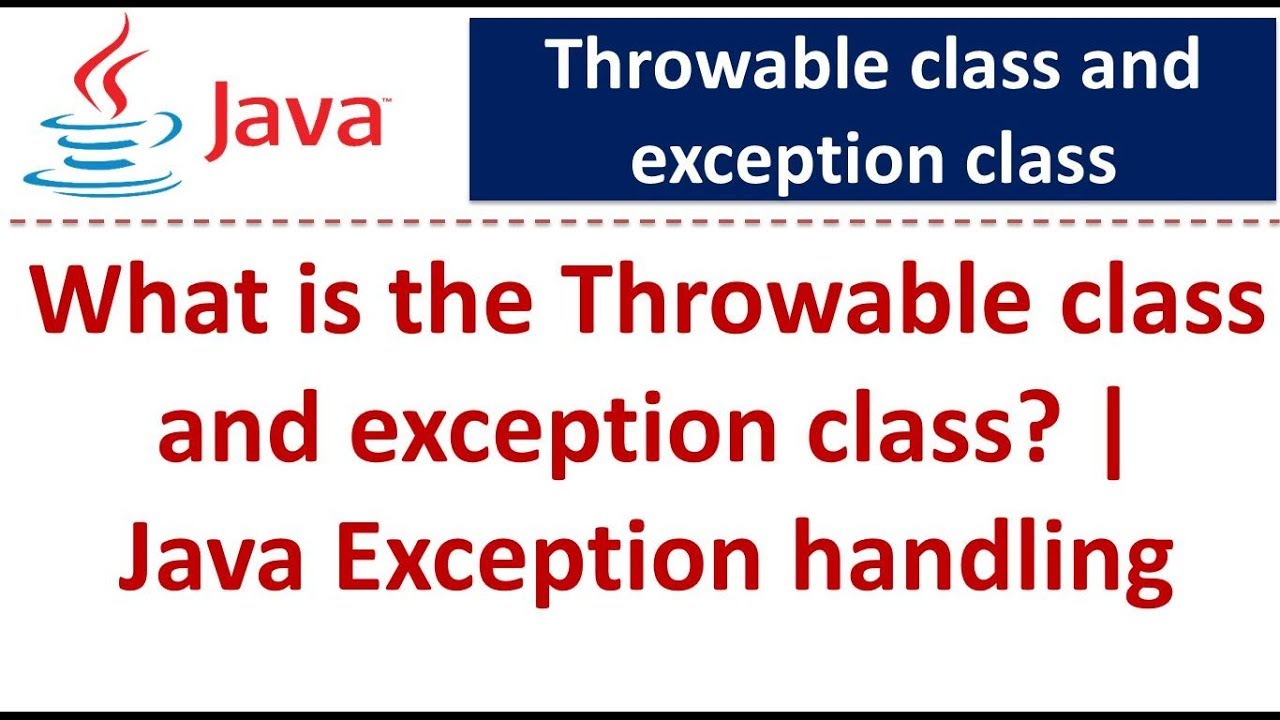 Java

Throwable class and exception class

What is the Throwable class and exception class? | Java Exception handling